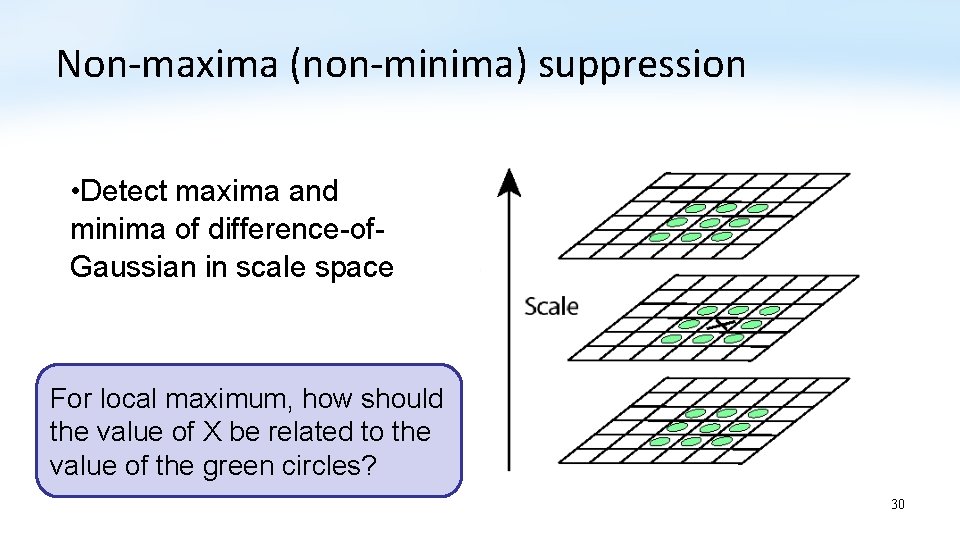 Non-maxima (non-minima) suppression

•Detect maxima and minima of difference-of-Gaussian in scale space

Scale

X

For local maximum, how should the value of X be related to the value of the green circles?

30